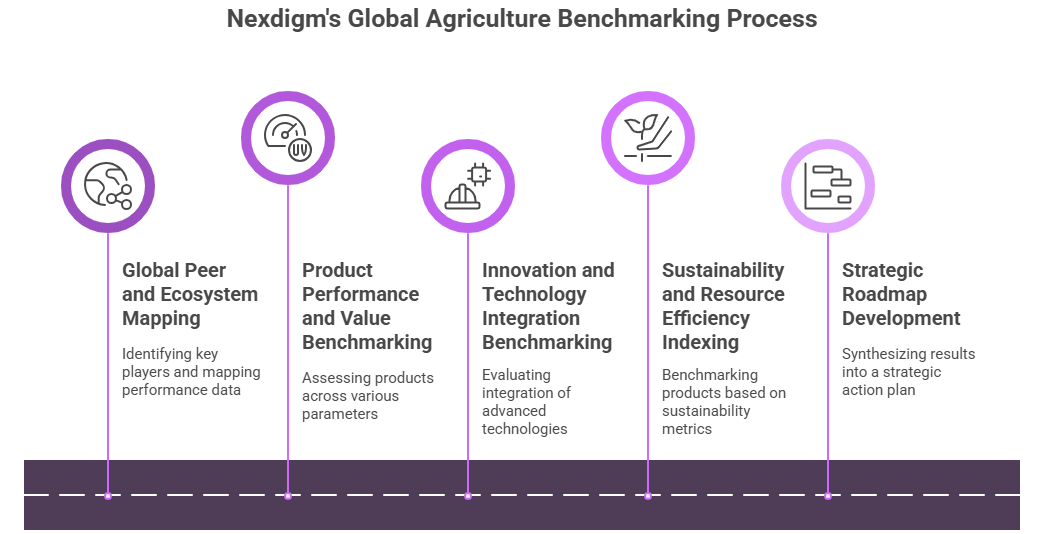 Nexdigm's Global Agriculture Benchmarking Process

Global Peer and Ecosystem Mapping

Identifying key players and mapping performance data

Product Performance and Value Benchmarking

Assessing products across various parameters

Innovation and Technology Integration Benchmarking

Evaluating integration of advanced technologies

Sustainability and Resource Efficiency Indexing

Benchmarking products based on sustainability metrics

Strategic Roadmap Development

Synthesizing results into a strategic action plan